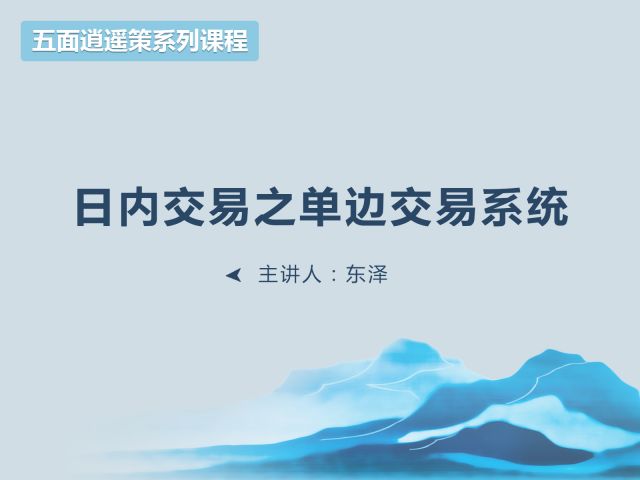 五面逍遥策系列课程

日内交易之单边交易系统

主讲人：东泽